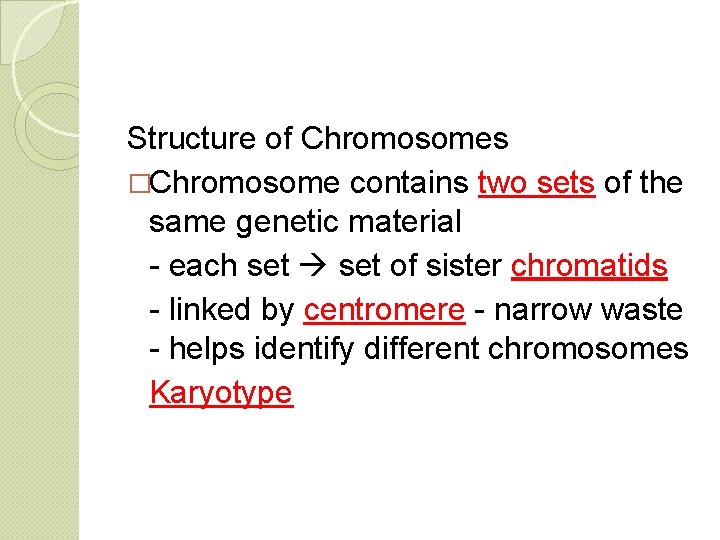 Structure of Chromosomes

□Chromosome contains two sets of the same genetic material

- each set → set of sister chromatids

- linked by centromere - narrow waste

- helps identify different chromosomes

Karyotype